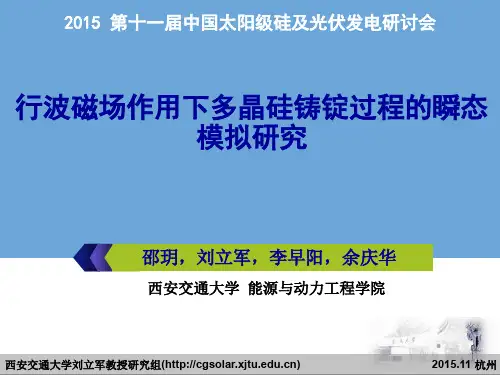 2015 第十一届中国太阳级硅及光伏发电研讨会

行波磁场作用下多晶硅铸锭过程的瞬态模拟研究

邵玥，刘立军，李早阳，余庆华

西安交通大学 能源与动力工程学院

西安交通大学刘立军教授研究组(http://cgsolar.xjtu.edu.cn)

2015.11 杭州